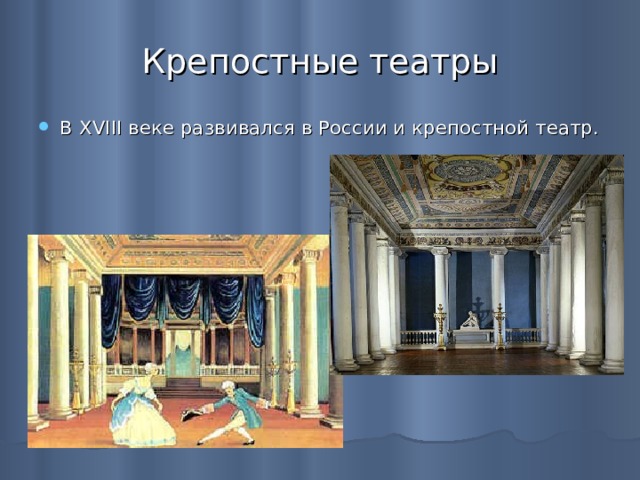 Крепостные театры

В XVIII веке развивался в России и крепостной театр.